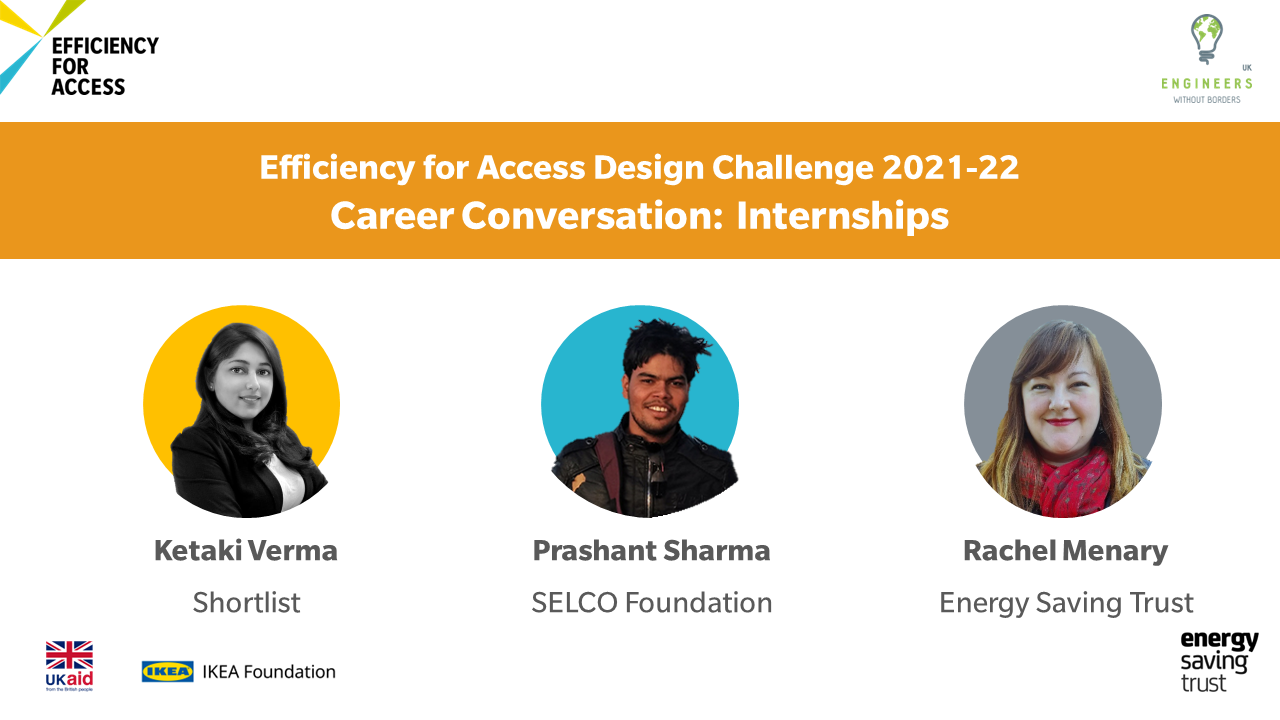 EFFICIENCY FOR ACCESS

UK ENGINEERS WITHOUT BORDERS

Efficiency for Access Design Challenge 2021-22
Career Conversation: Internships

Ketaki Verma
Shortlist

Prashant Sharma
SELCO Foundation

Rachel Menary
Energy Saving Trust

UKaid from the British people

IKEA IKEA Foundation

energy saving trust